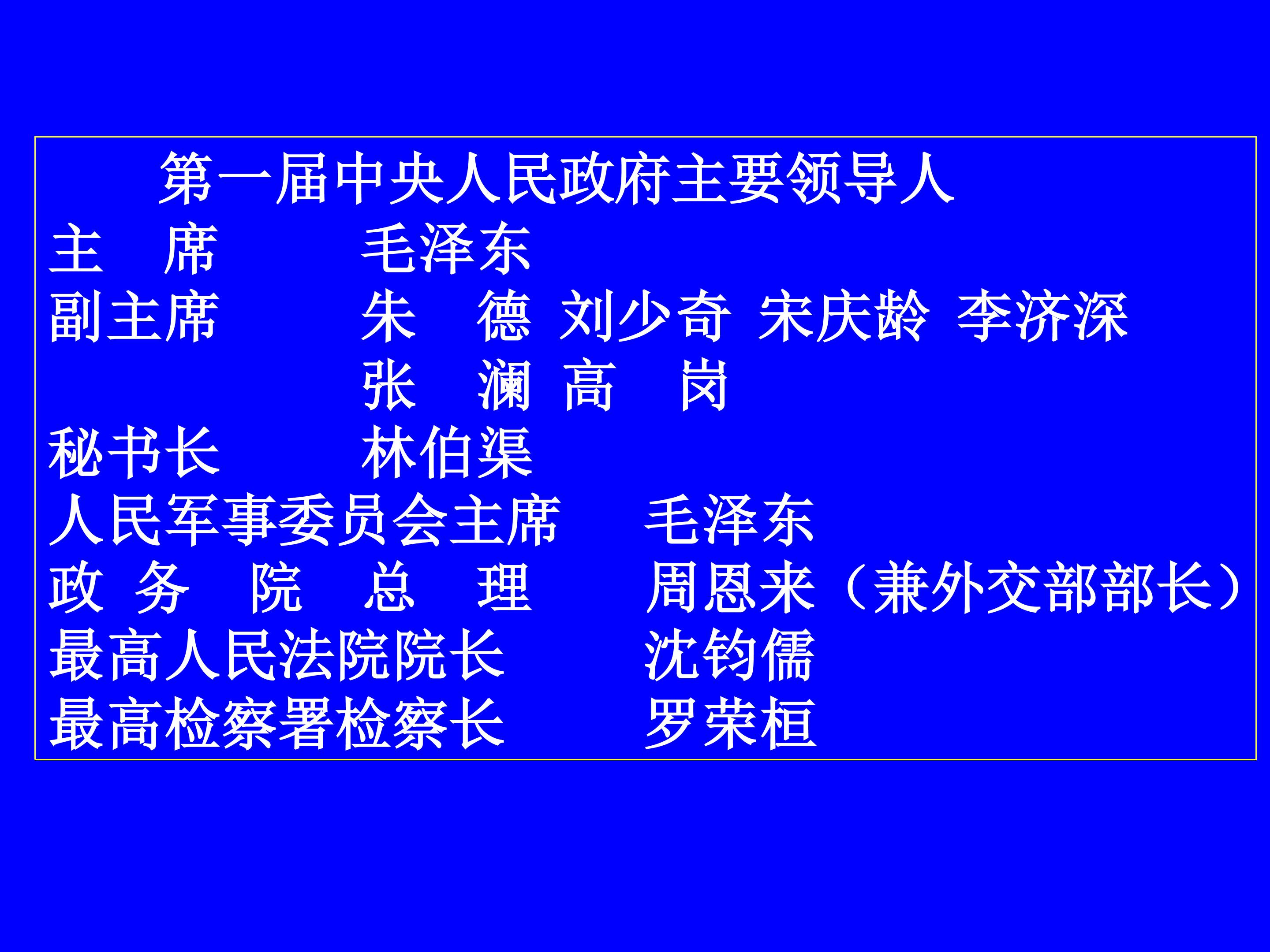 第一届中央人民政府主要领导人

主 席 毛泽东

副主席 朱 德 刘少奇 宋庆龄 李济深

张 澜 高 岗

秘书长 林伯渠

人民军事委员会主席 毛泽东

政 务 院 总 理 周恩来（兼外交部部长）

最高人民法院院长 沈钧儒

最高检察署检察长 罗荣桓